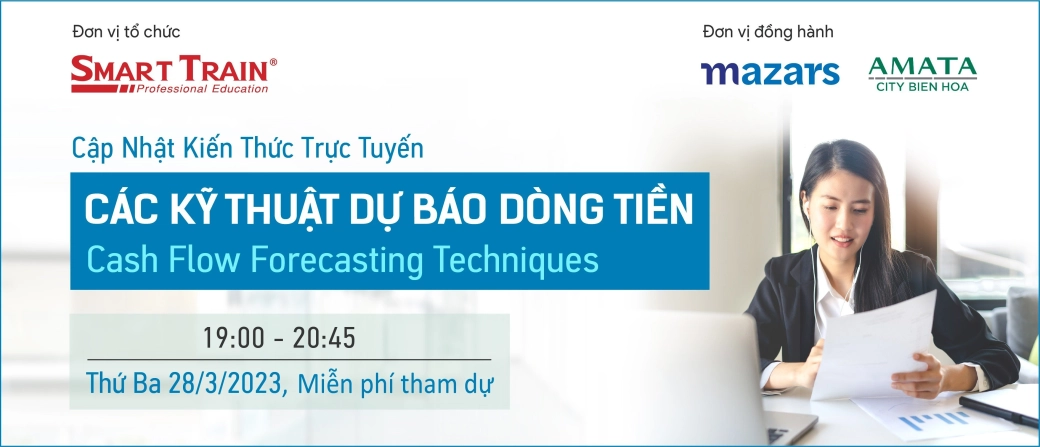 Đơn vị tổ chức

SMART TRAIN®
Professional Education

Đơn vị đồng hành

mazars

AMATA
CITY BIEN HOA

Cập Nhật Kiến Thức Trực Tuyến

CÁC KỸ THUẬT DỰ BÁO DÒNG TIỀN
Cash Flow Forecasting Techniques

19:00 - 20:45

Thứ Ba 28/3/2023, Miễn phí tham dự